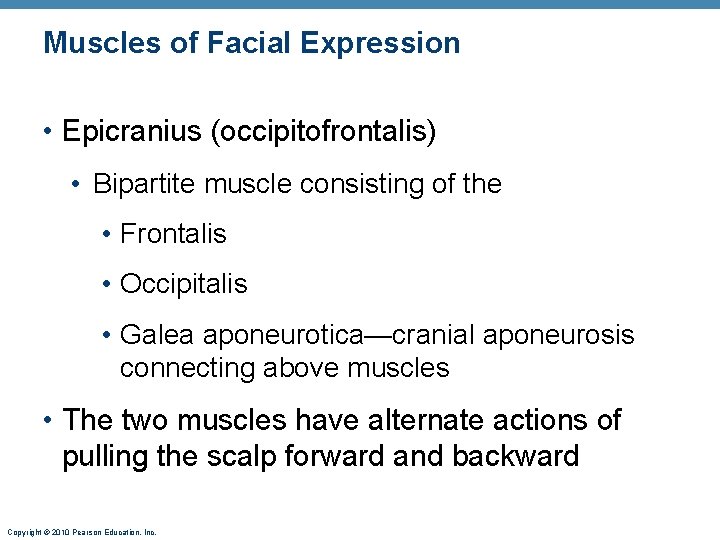 Muscles of Facial Expression

• Epicranius (occipitofrontalis)

• Bipartite muscle consisting of the

• Frontalis

• Occipitalis

• Galea aponeurotica—cranial aponeurosis connecting above muscles

• The two muscles have alternate actions of pulling the scalp forward and backward

Copyright © 2010 Pearson Education, Inc.